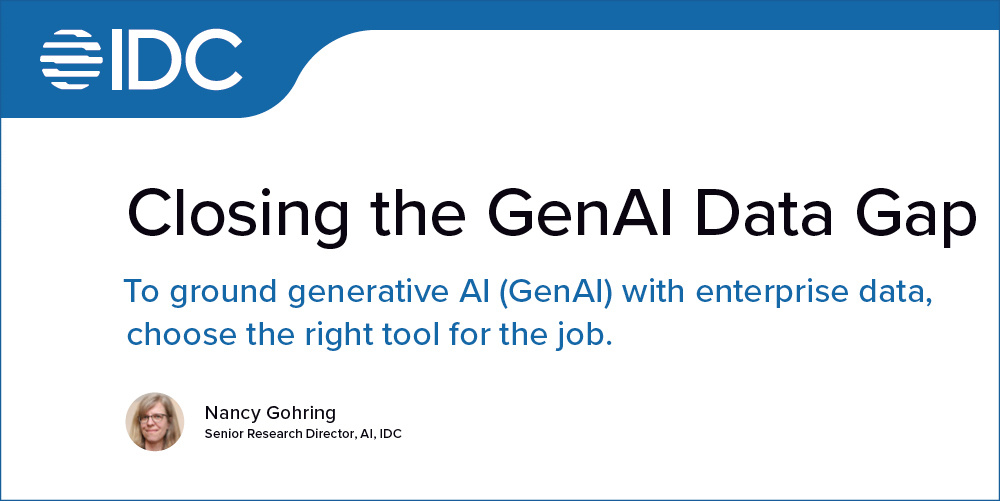 IDC

Closing the GenAI Data Gap

To ground generative AI (GenAI) with enterprise data, choose the right tool for the job.

Nancy Gohring
Senior Research Director, AI, IDC